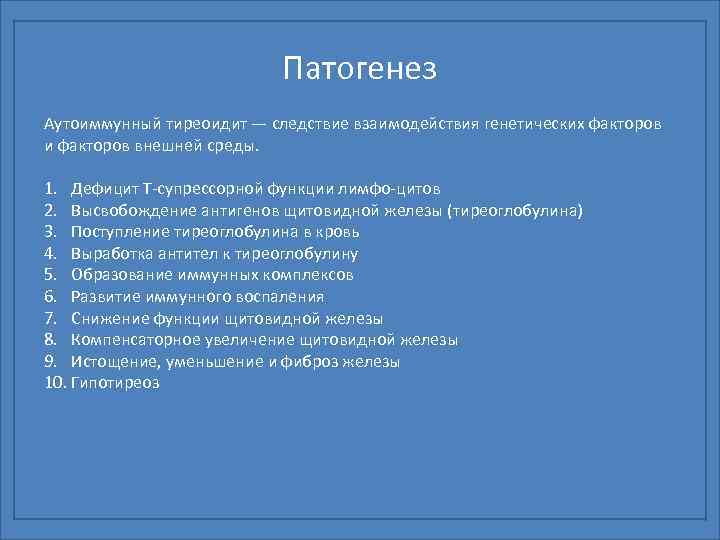 Патогенез

Аутоиммунный тиреоидит — следствие взаимодействия генетических факторов и факторов внешней среды.

1. Дефицит Т-супрессорной функции лимфо-цитов
2. Высвобождение антигенов щитовидной железы (тиреоглобулина)
3. Поступление тиреоглобулина в кровь
4. Выработка антител к тиреоглобулину
5. Образование иммунных комплексов
6. Развитие иммунного воспаления
7. Снижение функции щитовидной железы
8. Компенсаторное увеличение щитовидной железы
9. Истощение, уменьшение и фиброз железы
10. Гипотиреоз